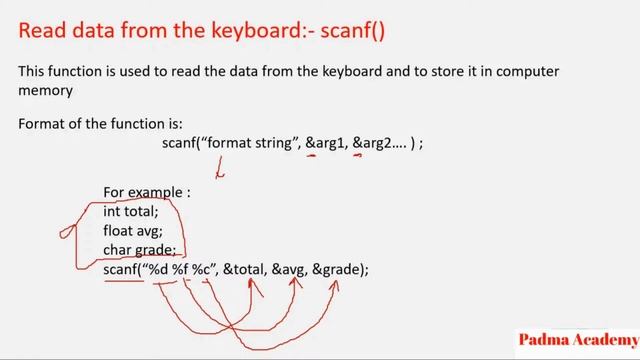 Read data from the keyboard:- scanf()

This function is used to read the data from the keyboard and to store it in computer memory

Format of the function is:
scanf("format string", &arg1, &arg2…. ) ;

For example :
int total;
float avg;
char grade;
scanf("%d %f %c", &total, &avg, &grade);

Padma Academy